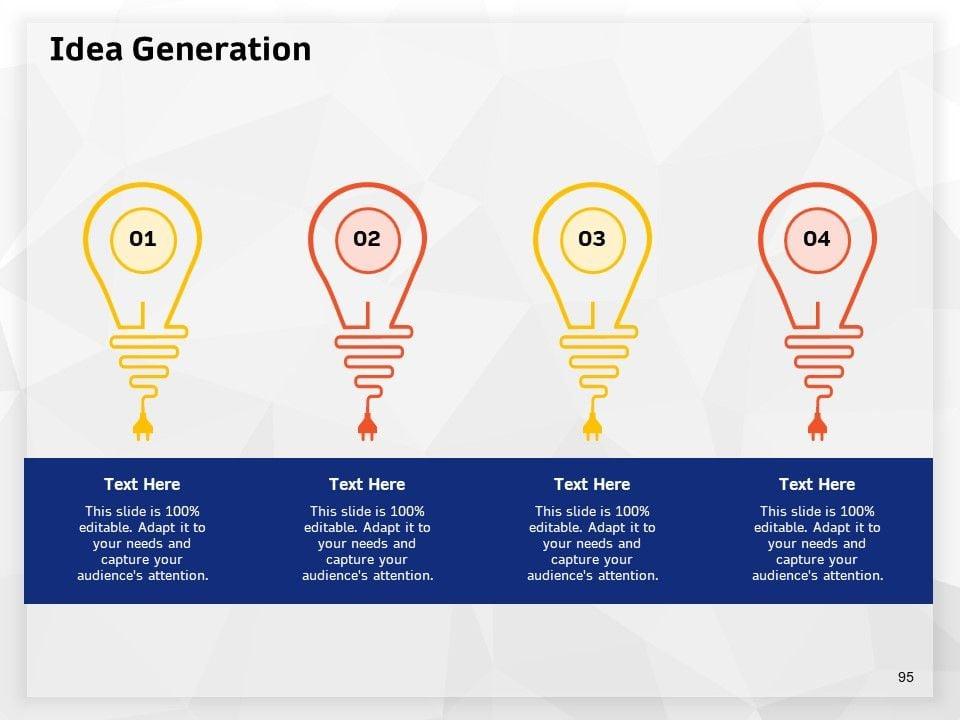 Idea Generation

01

02

03

04

Text Here

This slide is 100% editable. Adapt it to your needs and capture your audience's attention.

Text Here

This slide is 100% editable. Adapt it to your needs and capture your audience's attention.

Text Here

This slide is 100% editable. Adapt it to your needs and capture your audience's attention.

Text Here

This slide is 100% editable. Adapt it to your needs and capture your audience's attention.

95